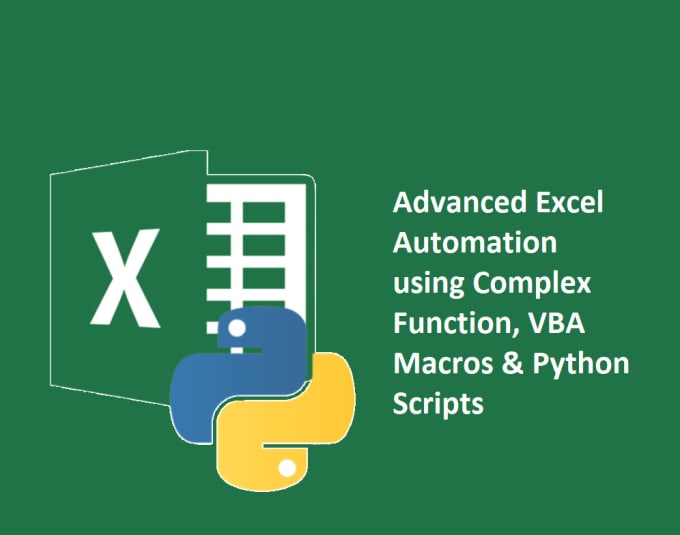 X

Advanced Excel Automation using Complex Function, VBA Macros & Python Scripts